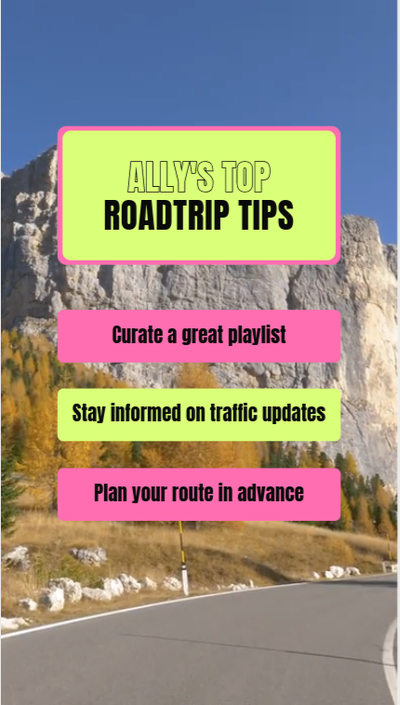 ALLY'S TOP
ROADTRIP TIPS

Curate a great playlist

Stay informed on traffic updates

Plan your route in advance